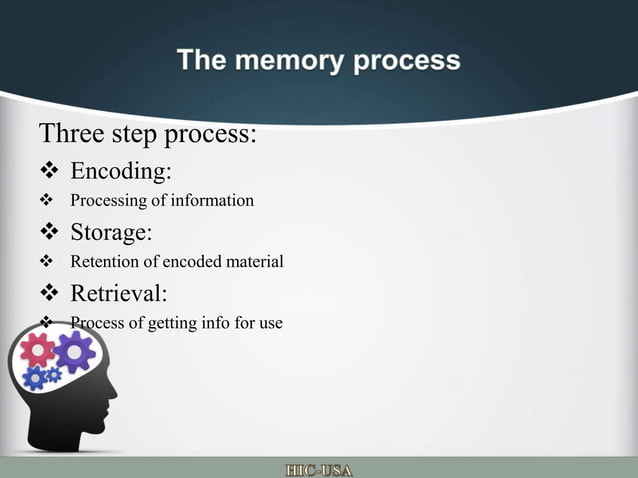 The memory process

Three step process:

❖ Encoding:

❖ Processing of information

❖ Storage:

❖ Retention of encoded material

❖ Retrieval:

❖ Process of getting info for use

HIC-USA